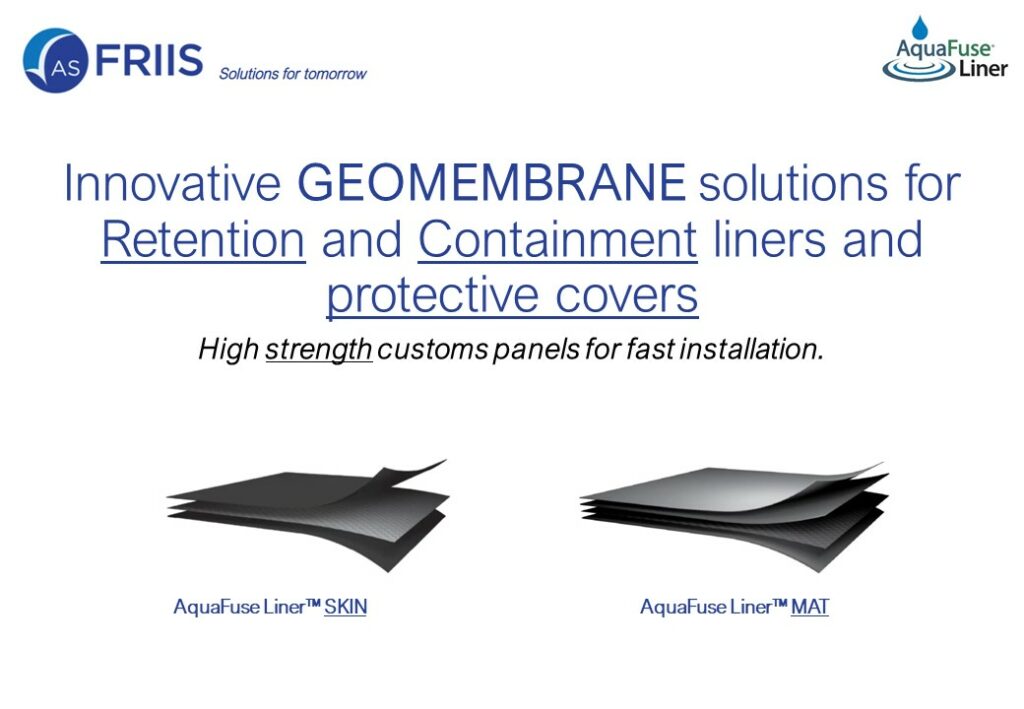 AS FRIIS Solutions for tomorrow

AquaFuse® Liner

Innovative GEOMEMBRANE solutions for Retention and Containment liners and protective covers

High strength customs panels for fast installation.

AquaFuse Liner™ SKIN

AquaFuse Liner™ MAT